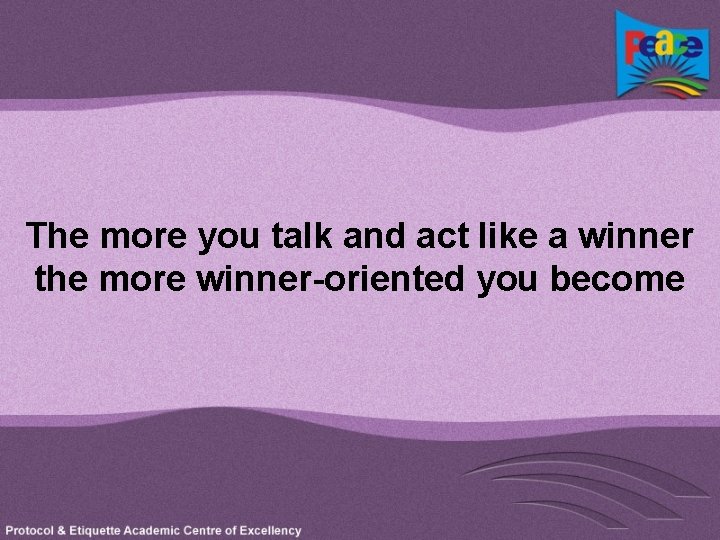 Peace

The more you talk and act like a winner the more winner-oriented you become

Protocol & Etiquette Academic Centre of Excellency